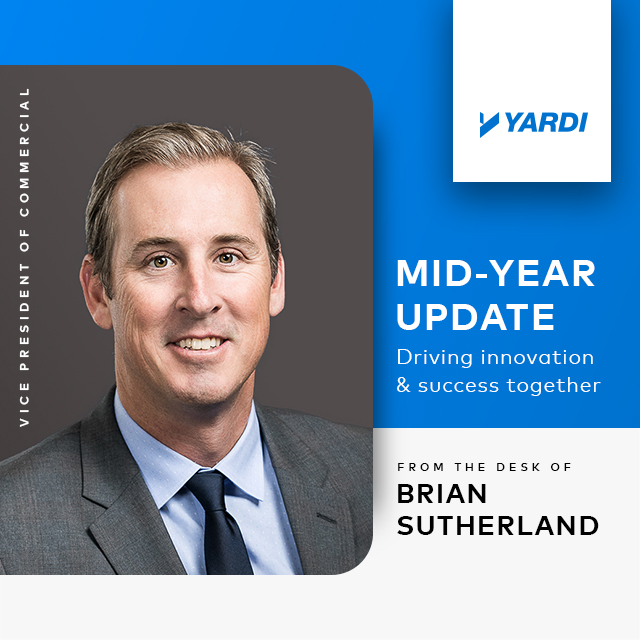 VICE PRESIDENT OF COMMERCIAL

YARDI

MID-YEAR UPDATE
Driving innovation & success together

FROM THE DESK OF
BRIAN SUTHERLAND